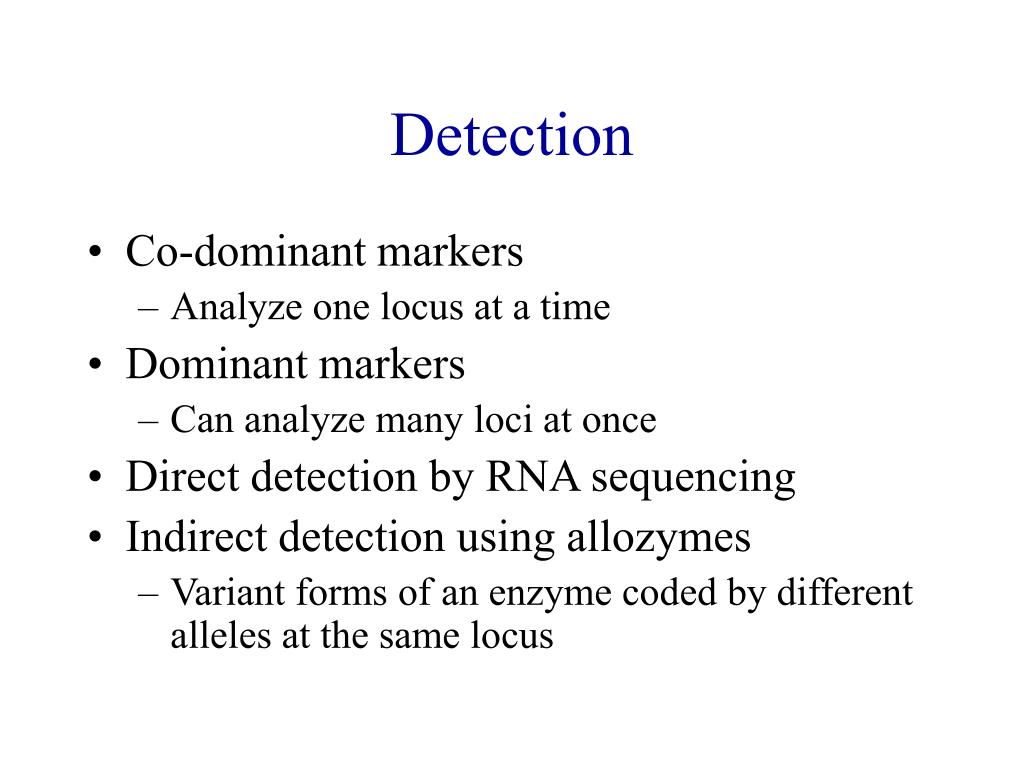 Detection

• Co-dominant markers
 – Analyze one locus at a time
• Dominant markers
 – Can analyze many loci at once
• Direct detection by RNA sequencing
• Indirect detection using allozymes
 – Variant forms of an enzyme coded by different alleles at the same locus